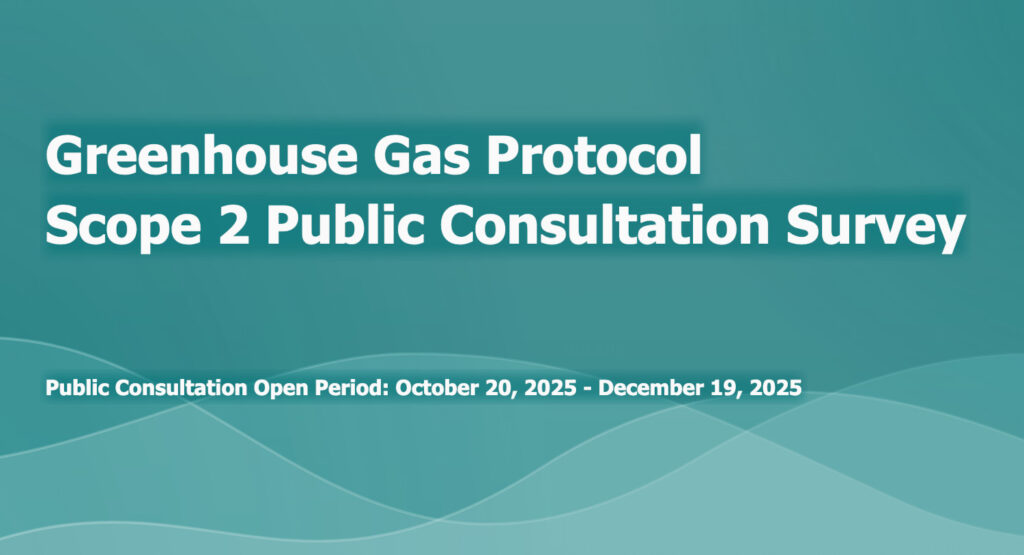 Greenhouse Gas Protocol
Scope 2 Public Consultation Survey

Public Consultation Open Period: October 20, 2025 - December 19, 2025